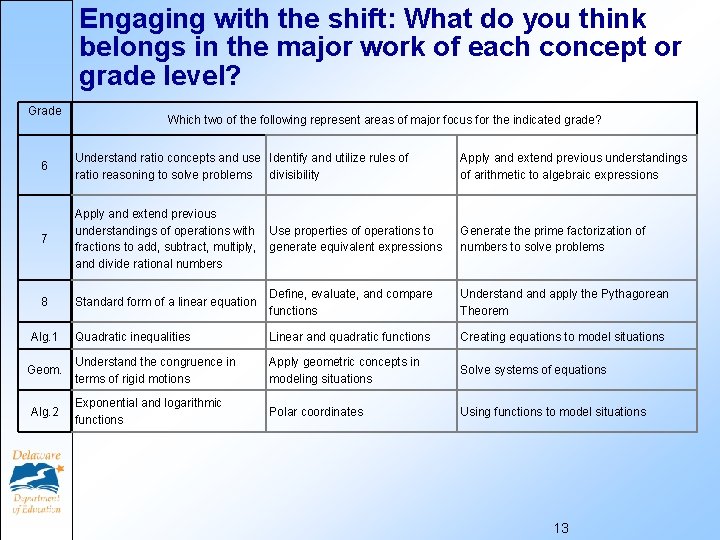 Engaging with the shift: What do you think belongs in the major work of each concept or grade level?

| Grade | Which two of the following represent areas of major focus for the indicated grade? | | |
|---|---|---|---|
| 6 | Understand ratio concepts and use ratio reasoning to solve problems | Identify and utilize rules of divisibility | Apply and extend previous understandings of arithmetic to algebraic expressions |
| 7 | Apply and extend previous understandings of operations with fractions to add, subtract, multiply, and divide rational numbers | Use properties of operations to generate equivalent expressions | Generate the prime factorization of numbers to solve problems |
| 8 | Standard form of a linear equation | Define, evaluate, and compare functions | Understand and apply the Pythagorean Theorem |
| Alg.1 | Quadratic inequalities | Linear and quadratic functions | Creating equations to model situations |
| Geom. | Understand the congruence in terms of rigid motions | Apply geometric concepts in modeling situations | Solve systems of equations |
| Alg.2 | Exponential and logarithmic functions | Polar coordinates | Using functions to model situations |

Delaware
Department of Education

13